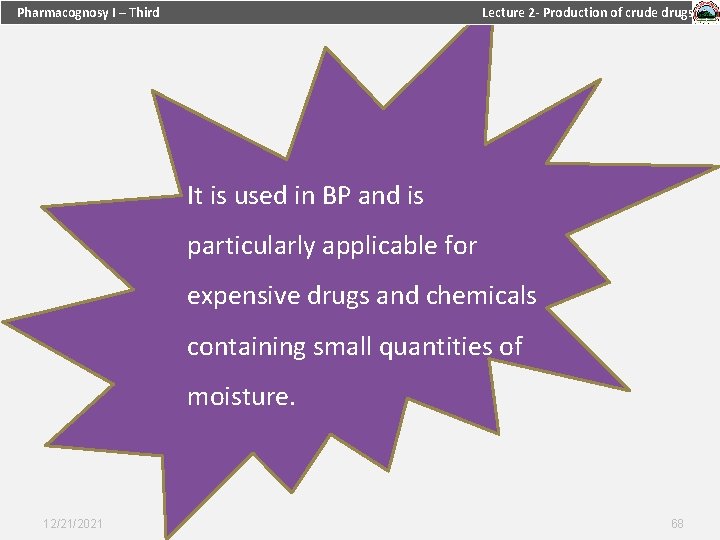 Pharmacognosy I – Third

Lecture 2- Production of crude drugs

It is used in BP and is particularly applicable for expensive drugs and chemicals containing small quantities of moisture.

12/21/2021

68